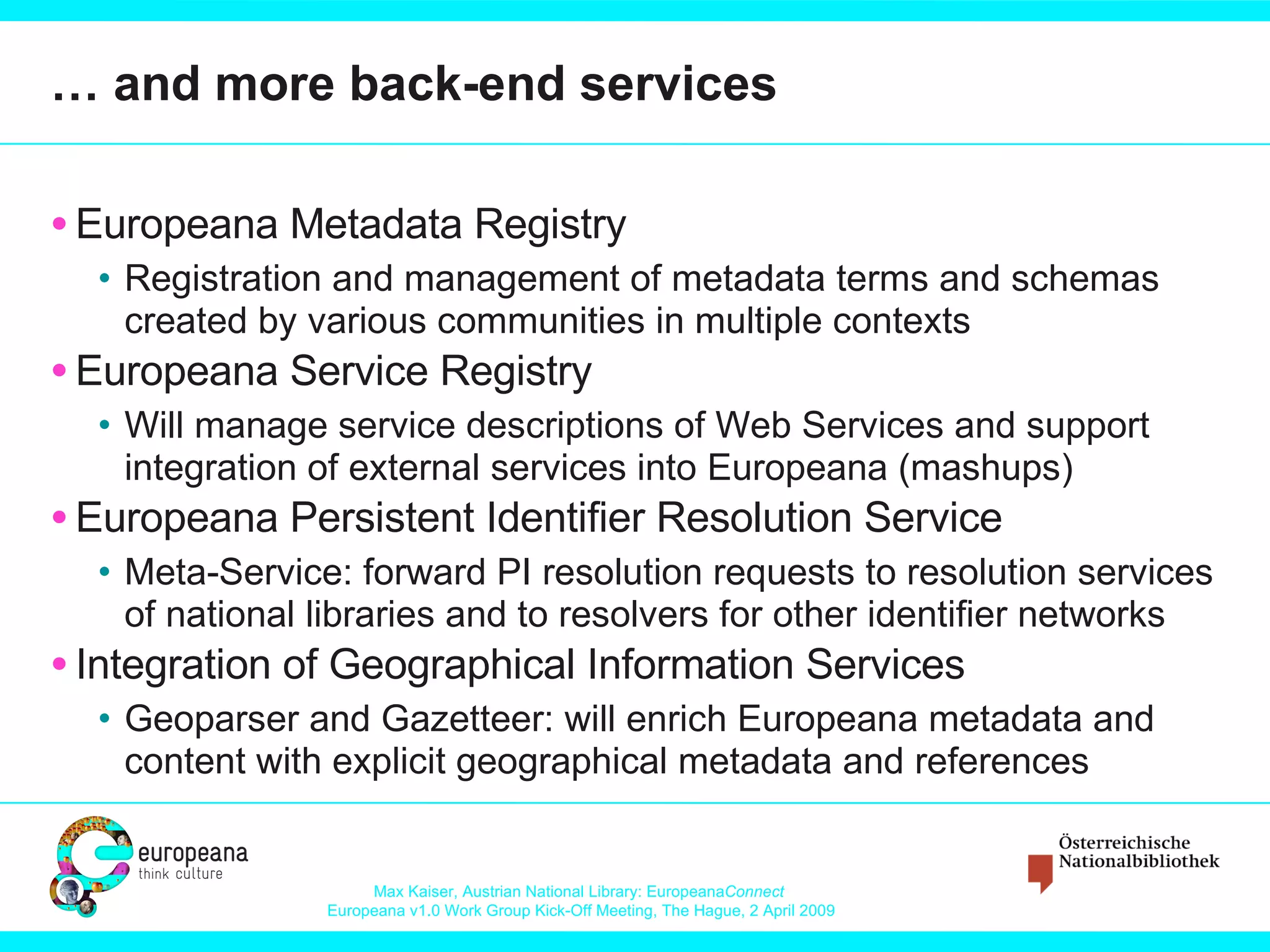 … and more back-end services

• Europeana Metadata Registry
  • Registration and management of metadata terms and schemas created by various communities in multiple contexts
• Europeana Service Registry
  • Will manage service descriptions of Web Services and support integration of external services into Europeana (mashups)
• Europeana Persistent Identifier Resolution Service
  • Meta-Service: forward PI resolution requests to resolution services of national libraries and to resolvers for other identifier networks
• Integration of Geographical Information Services
  • Geoparser and Gazetteer: will enrich Europeana metadata and content with explicit geographical metadata and references

europeana
think culture

Max Kaiser, Austrian National Library: EuropeanaConnect
Europeana v1.0 Work Group Kick-Off Meeting, The Hague, 2 April 2009

Österreichische Nationalbibliothek